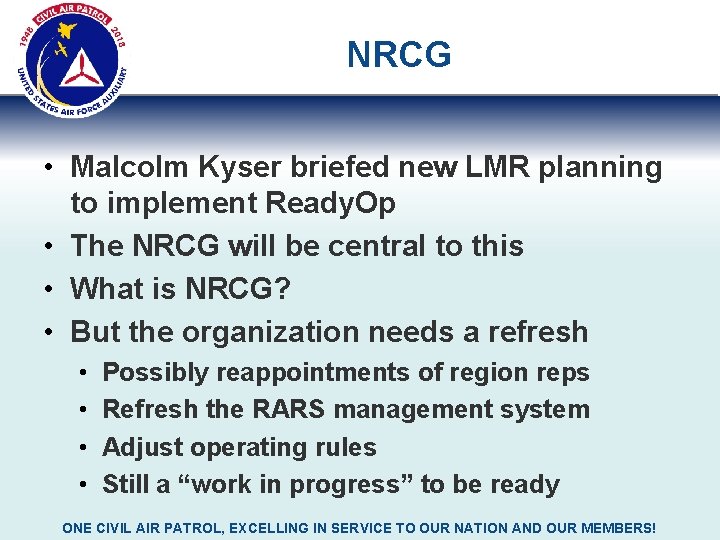 1948 CIVIL AIR PATROL 2018
UNITED STATES AIR FORCE AUXILIARY

NRCG

• Malcolm Kyser briefed new LMR planning to implement ReadyOp
• The NRCG will be central to this
• What is NRCG?
• But the organization needs a refresh
  • Possibly reappointments of region reps
  • Refresh the RARS management system
  • Adjust operating rules
  • Still a “work in progress” to be ready

ONE CIVIL AIR PATROL, EXCELLING IN SERVICE TO OUR NATION AND OUR MEMBERS!